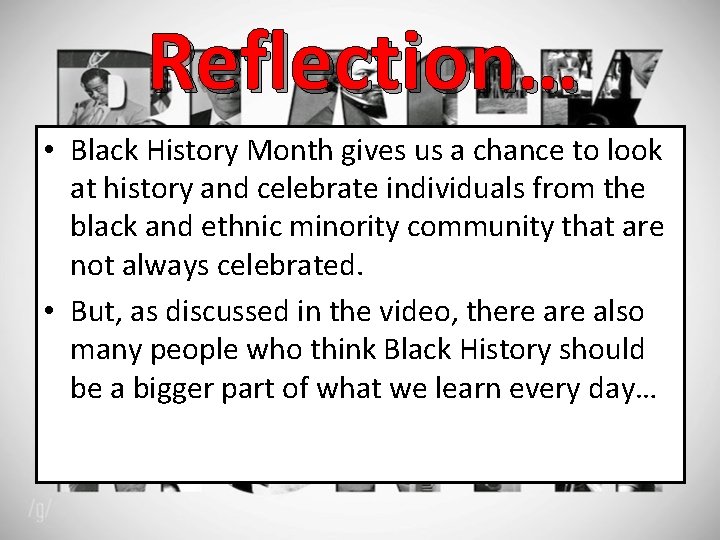 Reflection…

• Black History Month gives us a chance to look at history and celebrate individuals from the black and ethnic minority community that are not always celebrated.

• But, as discussed in the video, there are also many people who think Black History should be a bigger part of what we learn every day…

/g/